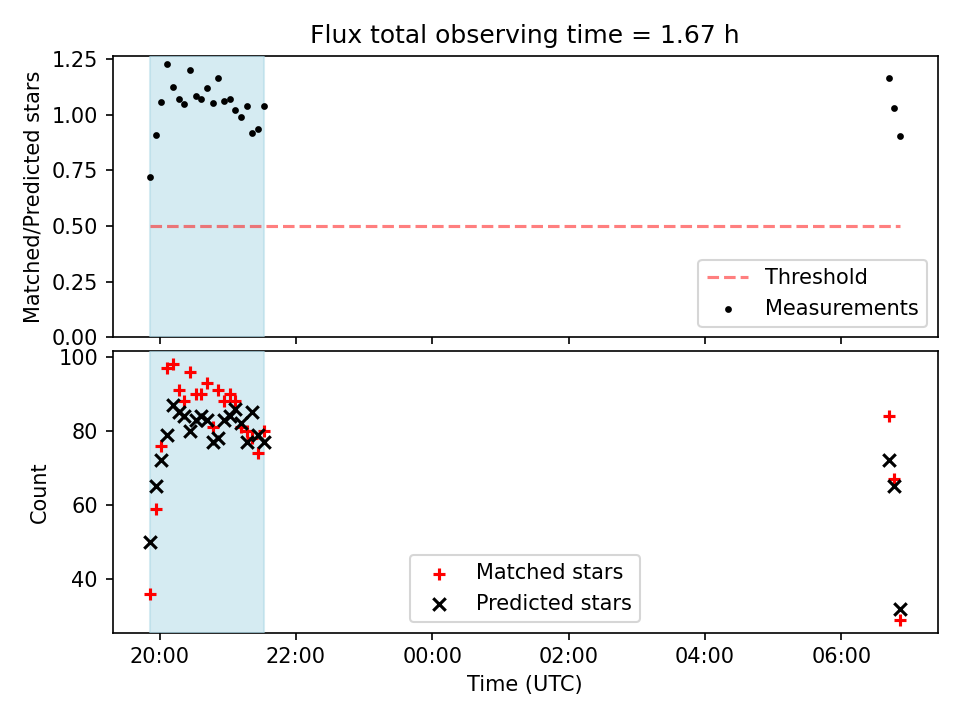 Flux total observing time = 1.67 h

Matched/Predicted stars

1.25
1.00
0.75
0.50
0.25
0.00

Threshold
Measurements

Count

100
80
60
40

Matched stars
Predicted stars

20:00
22:00
00:00
02:00
04:00
06:00

Time (UTC)